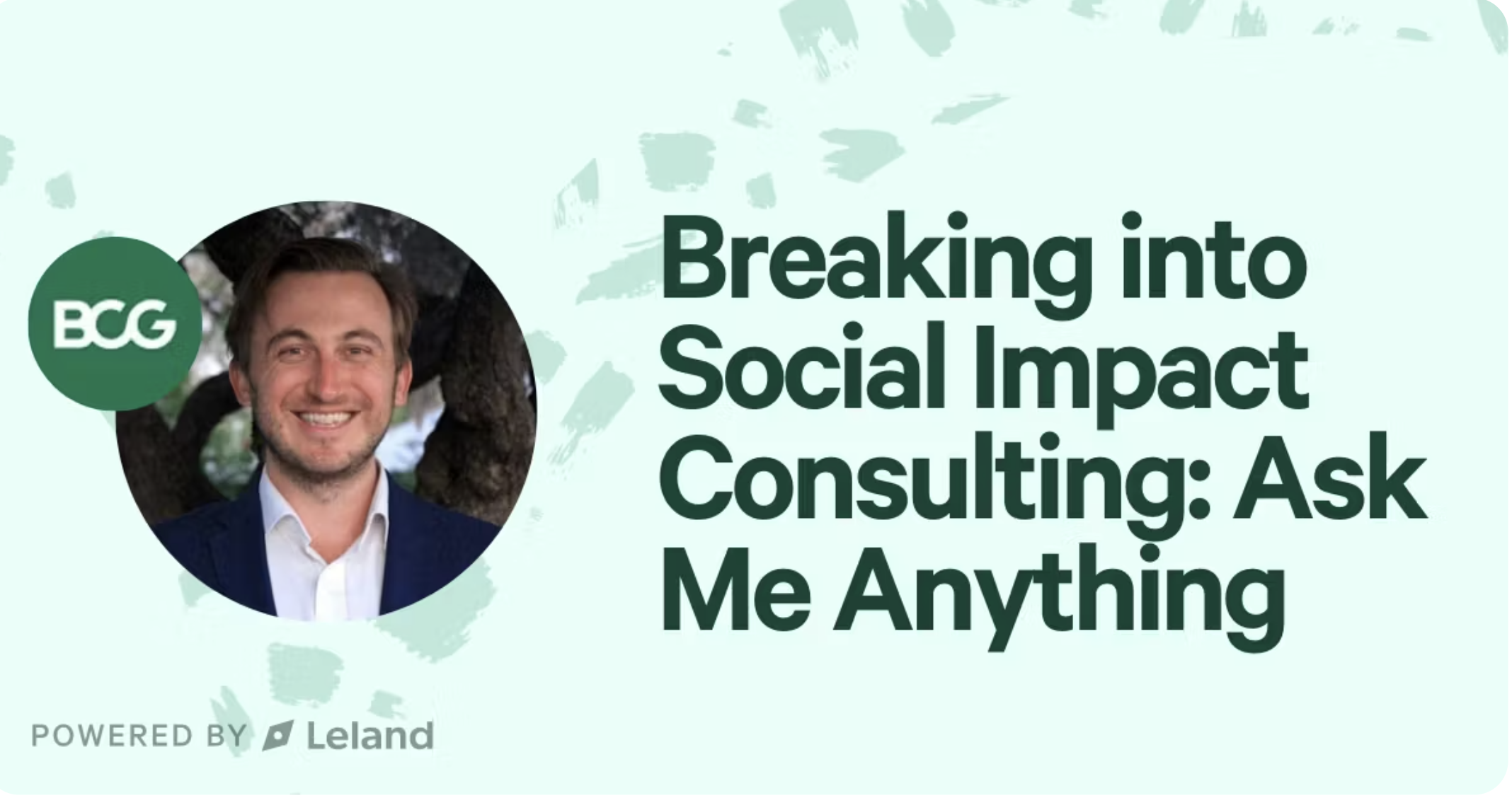 BCG

Breaking into Social Impact Consulting: Ask Me Anything

POWERED BY Leland